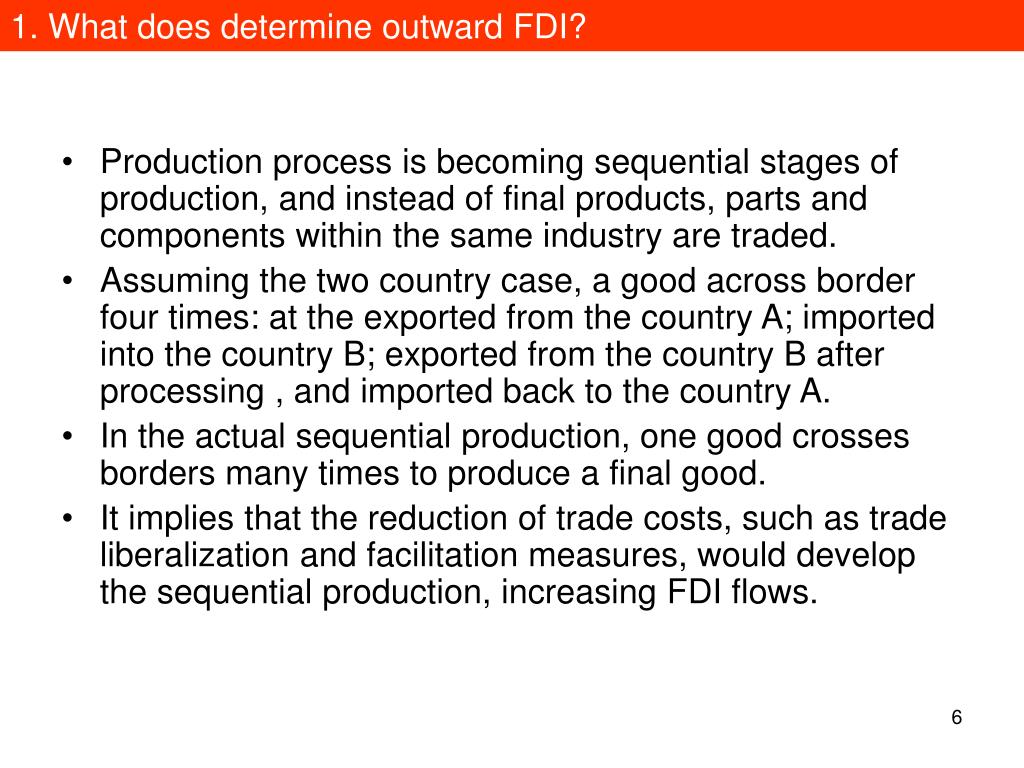 1. What does determine outward FDI?

• Production process is becoming sequential stages of production, and instead of final products, parts and components within the same industry are traded.
• Assuming the two country case, a good across border four times: at the exported from the country A; imported into the country B; exported from the country B after processing , and imported back to the country A.
• In the actual sequential production, one good crosses borders many times to produce a final good.
• It implies that the reduction of trade costs, such as trade liberalization and facilitation measures, would develop the sequential production, increasing FDI flows.

6